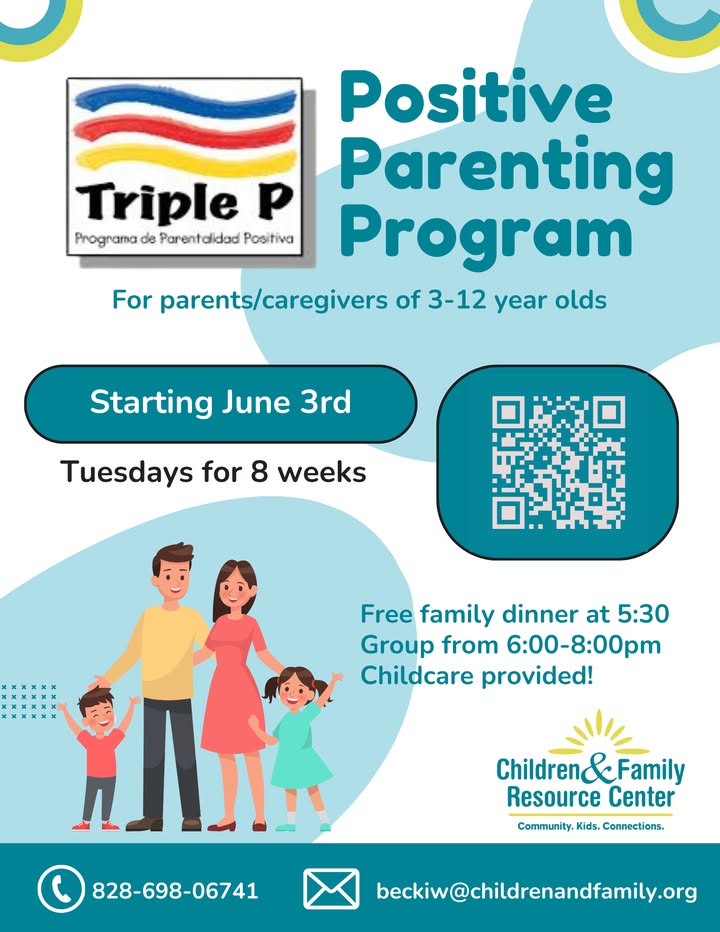 Triple P
Programa de Parentalidad Positiva

Positive Parenting Program

For parents/caregivers of 3-12 year olds

Starting June 3rd

Tuesdays for 8 weeks

Free family dinner at 5:30
Group from 6:00-8:00pm
Childcare provided!

Children & Family Resource Center
Community. Kids. Connections.

828-698-06741

beckiw@childrenandfamily.org